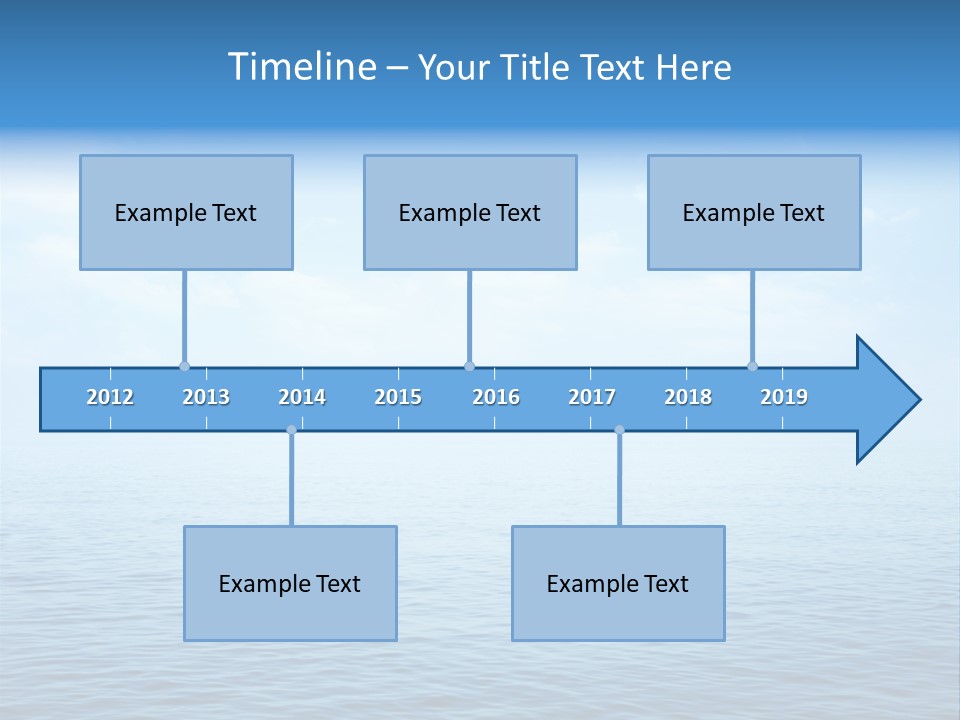 Timeline – Your Title Text Here

Example Text

Example Text

Example Text

2012 2013 2014 2015 2016 2017 2018 2019

Example Text

Example Text